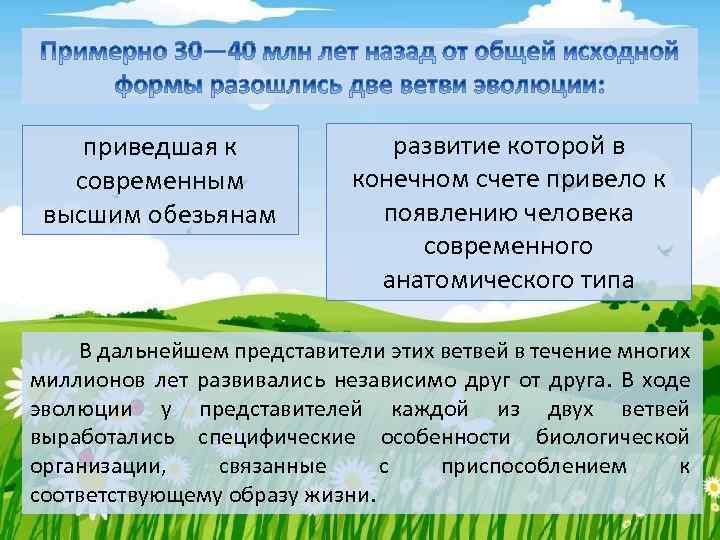 Примерно 30—40 млн лет назад от общей исходной формы разошлись две ветви эволюции:

приведшая к современным высшим обезьянам

развитие которой в конечном счете привело к появлению человека современного анатомического типа

В дальнейшем представители этих ветвей в течение многих миллионов лет развивались независимо друг от друга. В ходе эволюции у представителей каждой из двух ветвей выработались специфические особенности биологической организации, связанные с приспособлением к соответствующему образу жизни.